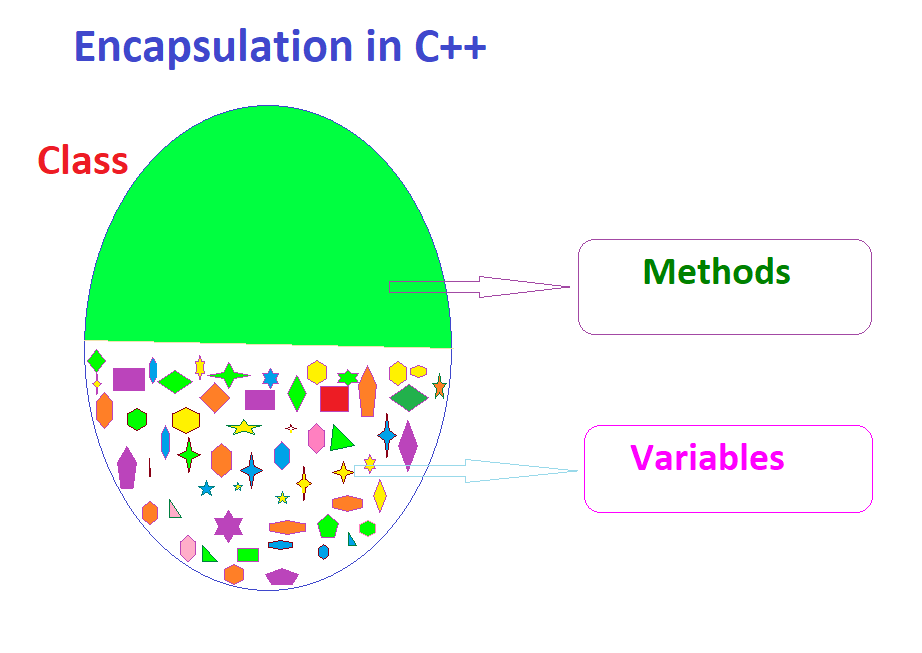 Encapsulation in C++

Class

Methods

Variables